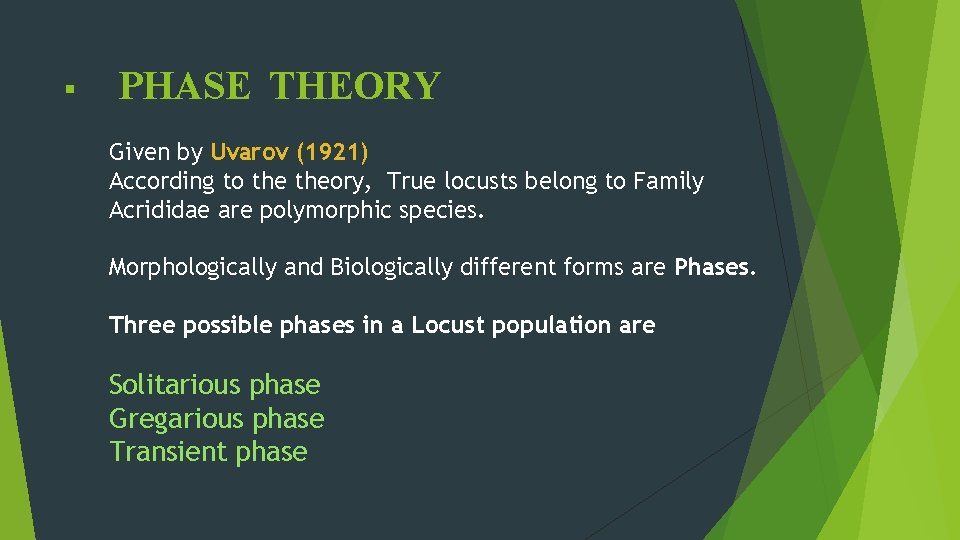 ▪ PHASE THEORY

Given by Uvarov (1921)
According to the theory, True locusts belong to Family Acrididae are polymorphic species.

Morphologically and Biologically different forms are Phases.

Three possible phases in a Locust population are

Solitarious phase
Gregarious phase
Transient phase